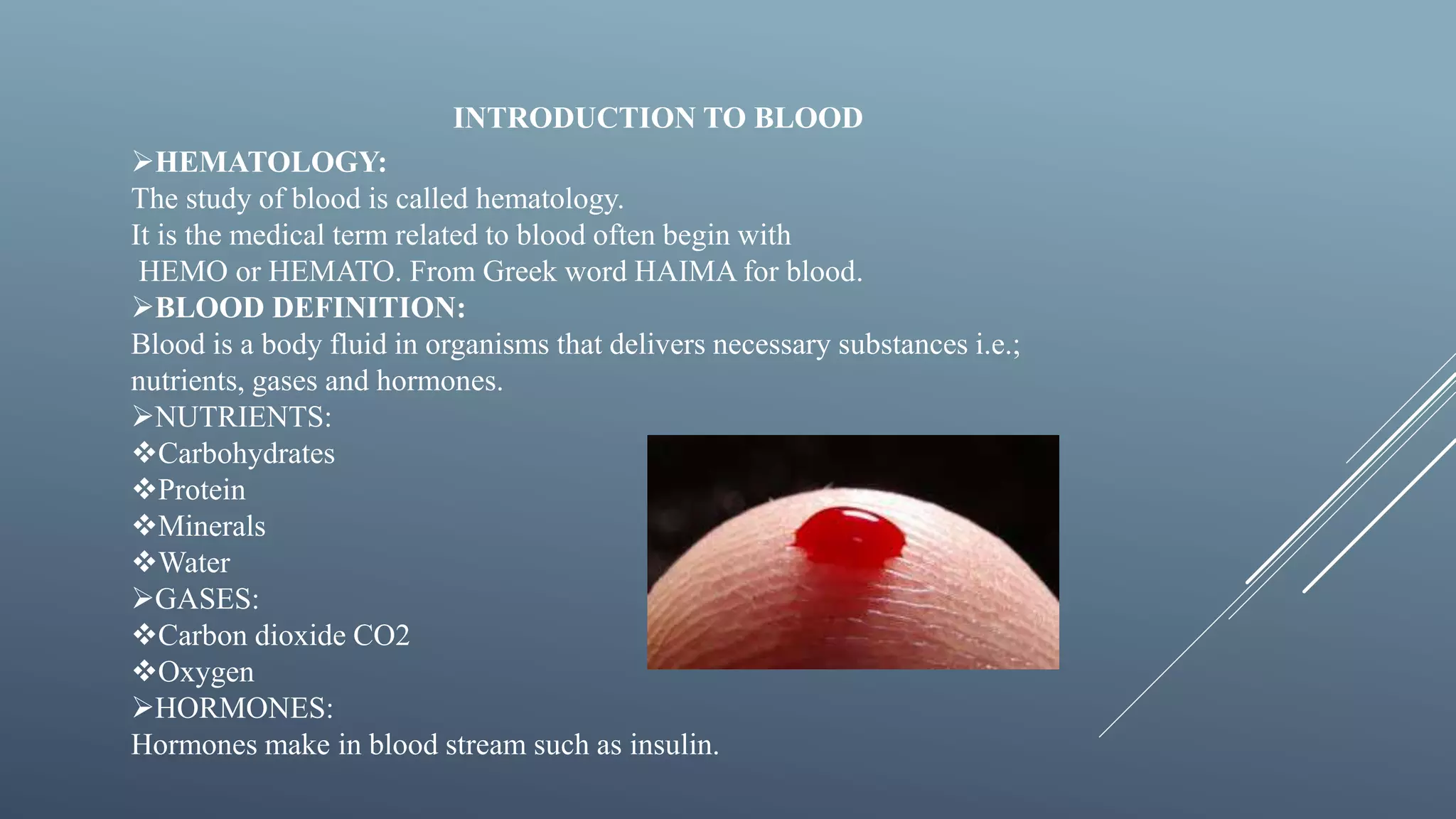 INTRODUCTION TO BLOOD

➢HEMATOLOGY:
The study of blood is called hematology.
It is the medical term related to blood often begin with HEMO or HEMATO. From Greek word HAIMA for blood.

➢BLOOD DEFINITION:
Blood is a body fluid in organisms that delivers necessary substances i.e.; nutrients, gases and hormones.

➢NUTRIENTS:
❖Carbohydrates
❖Protein
❖Minerals
❖Water
➢GASES:
❖Carbon dioxide CO2
❖Oxygen
➢HORMONES:
Hormones make in blood stream such as insulin.